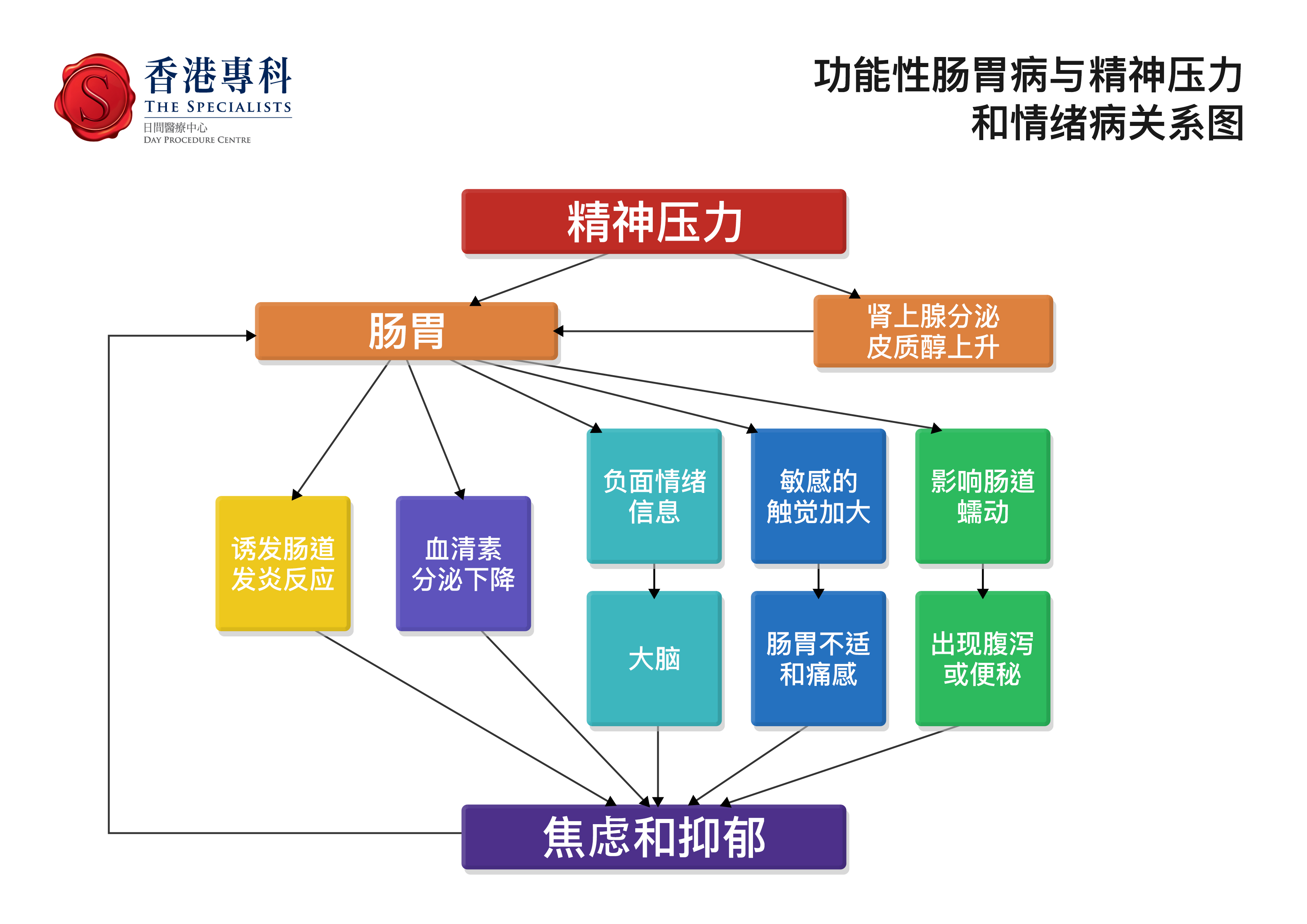 S
香港專科
THE SPECIALISTS
日間醫療中心
DAY PROCEDURE CENTRE

功能性肠胃病与精神压力和情绪病关系图

精神压力

肠胃

肾上腺分泌皮质醇上升

诱发肠道发炎反应

血清素分泌下降

负面情绪信息

敏感的触觉加大

影响肠道蠕动

大脑

肠胃不适和痛感

出现腹泻或便秘

焦虑和抑郁